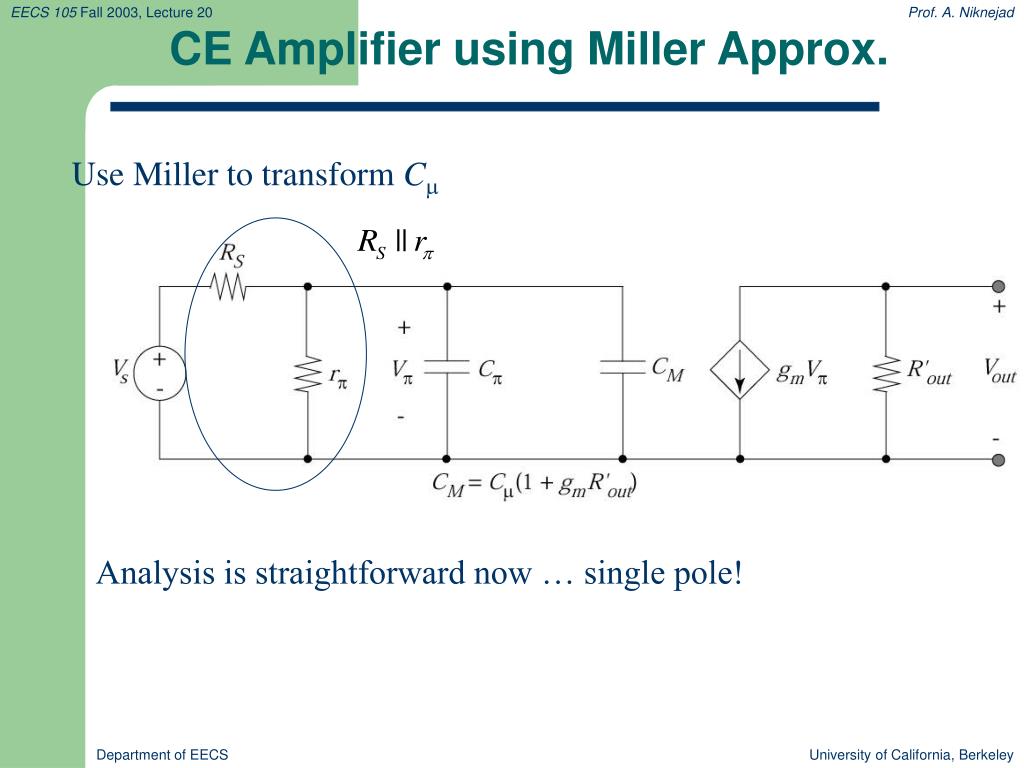 EECS 105 Fall 2003, Lecture 20

Prof. A. Niknejad

CE Amplifier using Miller Approx.

Use Miller to transform $C_\mu$

$R_S \parallel r_\pi$

$R_S$

$V_s$ + -

$r_\pi$

+ $V_\pi$ -

$C_\pi$

$C_M$

$g_m V_\pi$

$R'_{out}$

+ $V_{out}$ -

$C_M = C_\mu(1 + g_m R'_{out})$

Analysis is straightforward now … single pole!

Department of EECS

University of California, Berkeley